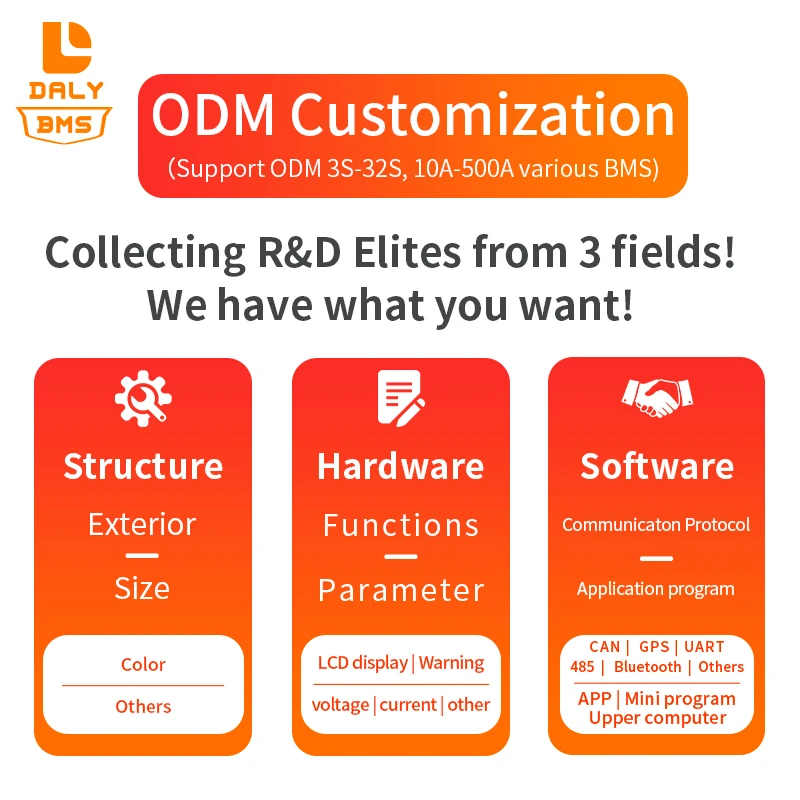 DALY
BMS

ODM Customization
(Support ODM 3S-32S, 10A-500A various BMS)

Collecting R&D Elites from 3 fields!
We have what you want!

Structure
Exterior
Size
Color
Others

Hardware
Functions
Parameter
LCD display | Warning
voltage | current | other

Software
Communicaton Protocol
Application program
CAN | GPS | UART
485 | Bluetooth | Others
APP | Mini program
Upper computer